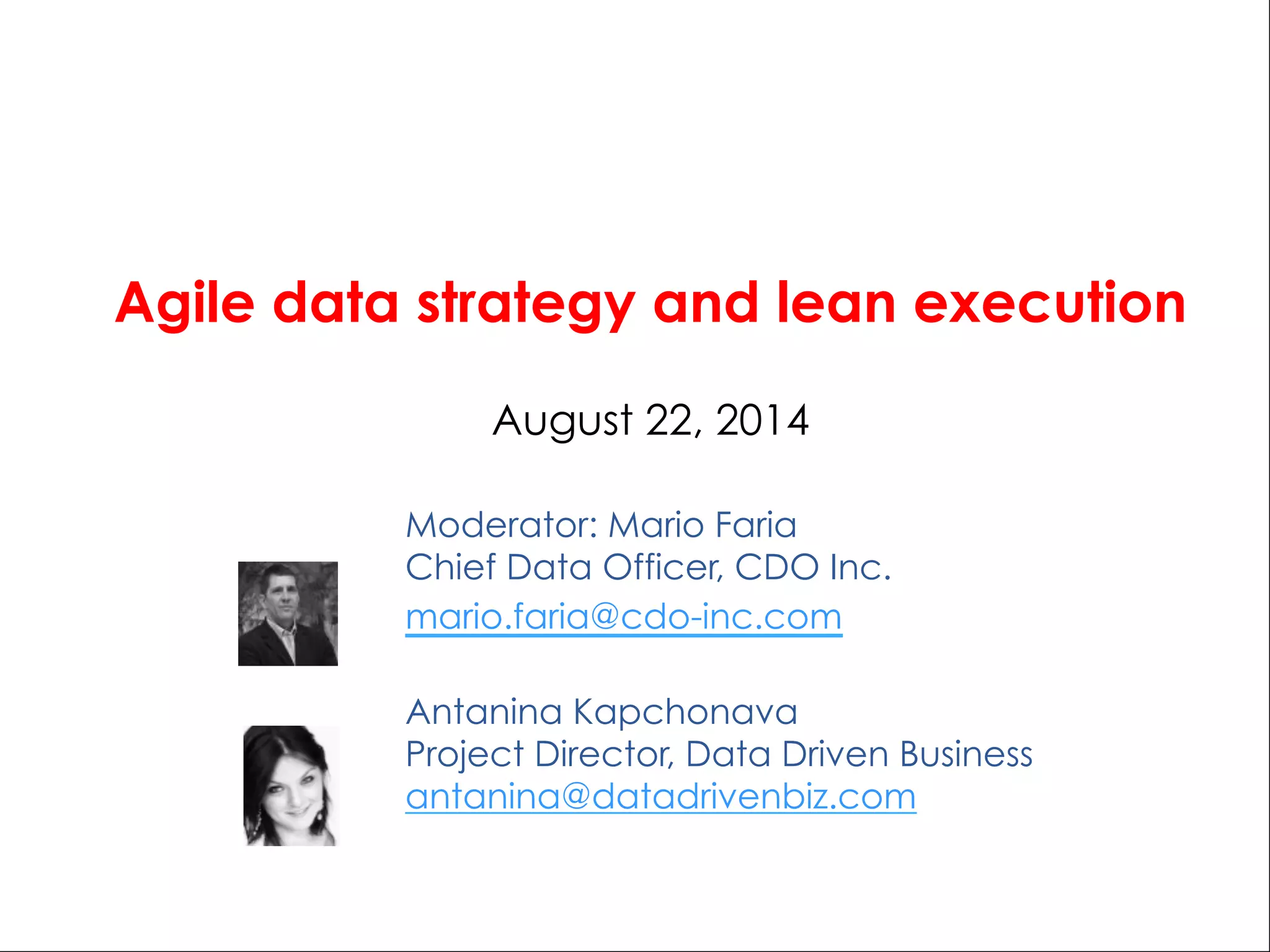 Agile data strategy and lean execution

August 22, 2014

Moderator: Mario Faria
Chief Data Officer, CDO Inc.
mario.faria@cdo-inc.com

Antanina Kapchonava
Project Director, Data Driven Business
antanina@datadrivenbiz.com